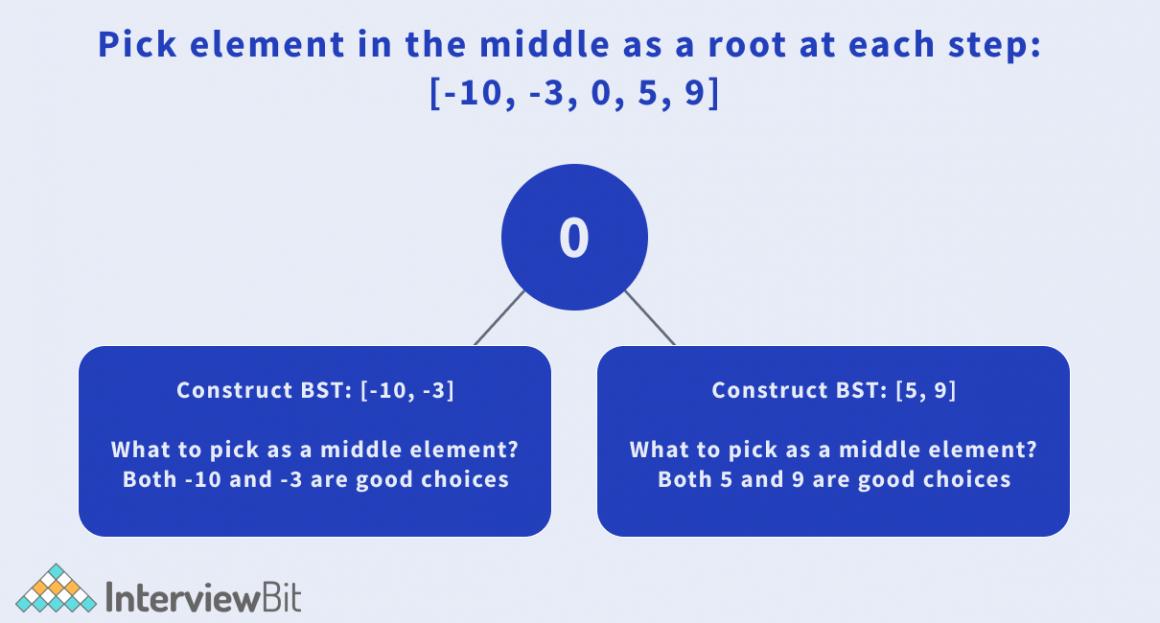 Pick element in the middle as a root at each step:
[-10, -3, 0, 5, 9]

0

Construct BST: [-10, -3]

What to pick as a middle element?
Both -10 and -3 are good choices

Construct BST: [5, 9]

What to pick as a middle element?
Both 5 and 9 are good choices

InterviewBit